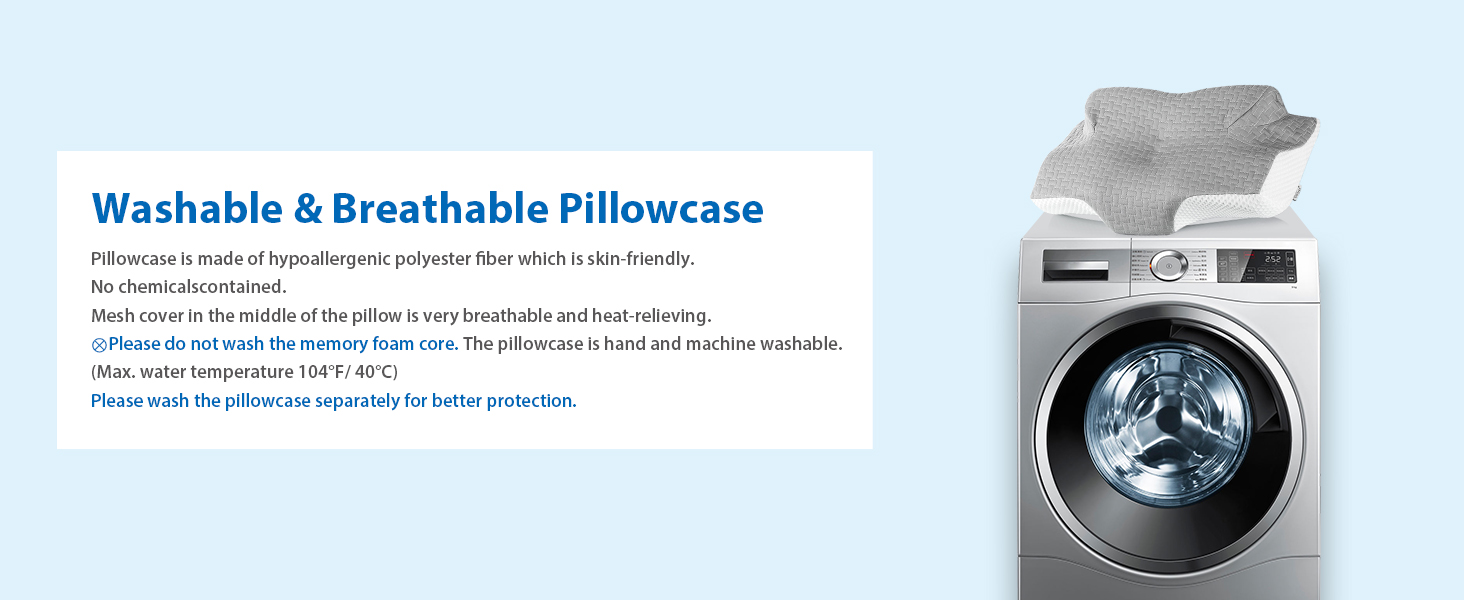 Washable & Breathable Pillowcase

Pillowcase is made of hypoallergenic polyester fiber which is skin-friendly.
No chemicalscontained.
Mesh cover in the middle of the pillow is very breathable and heat-relieving.
⊗Please do not wash the memory foam core. The pillowcase is hand and machine washable.
(Max. water temperature 104°F/ 40°C)
Please wash the pillowcase separately for better protection.

2:52